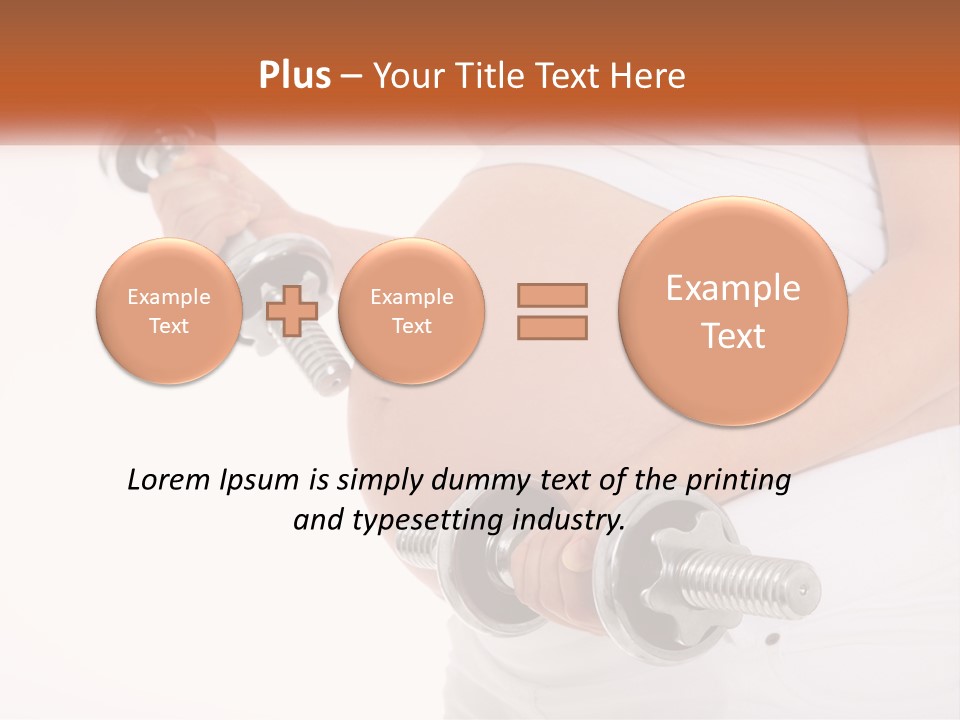 Plus – Your Title Text Here

Example Text

Example Text

Example Text

Lorem Ipsum is simply dummy text of the printing and typesetting industry.